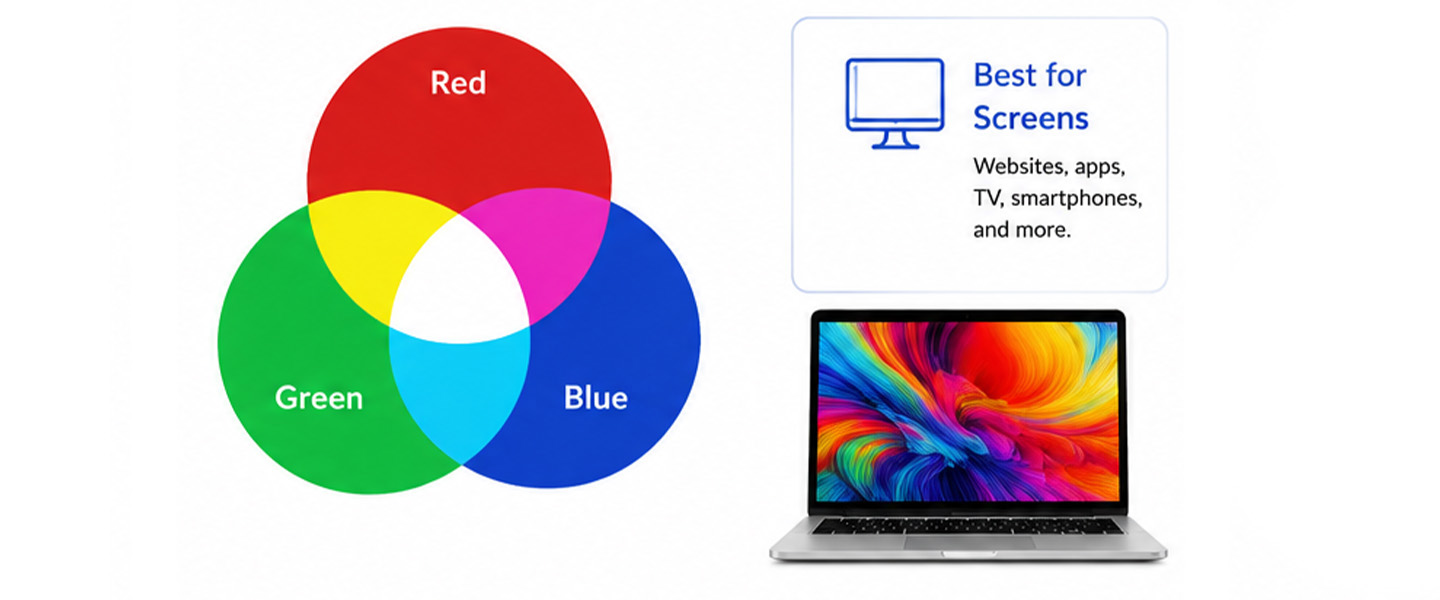 Red

Green

Blue

Best for Screens

Websites, apps, TV, smartphones, and more.